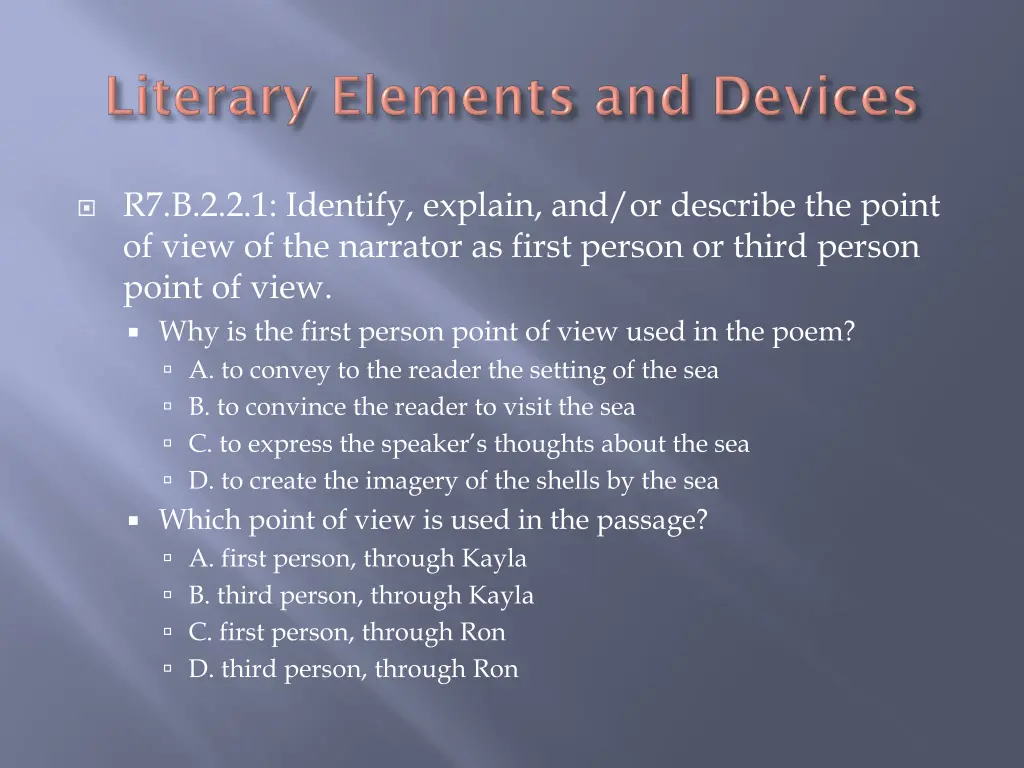 Literary Elements and Devices

R7.B.2.2.1: Identify, explain, and/or describe the point of view of the narrator as first person or third person point of view.

Why is the first person point of view used in the poem?

A. to convey to the reader the setting of the sea

B. to convince the reader to visit the sea

C. to express the speaker's thoughts about the sea

D. to create the imagery of the shells by the sea

Which point of view is used in the passage?

A. first person, through Kayla

B. third person, through Kayla

C. first person, through Ron

D. third person, through Ron